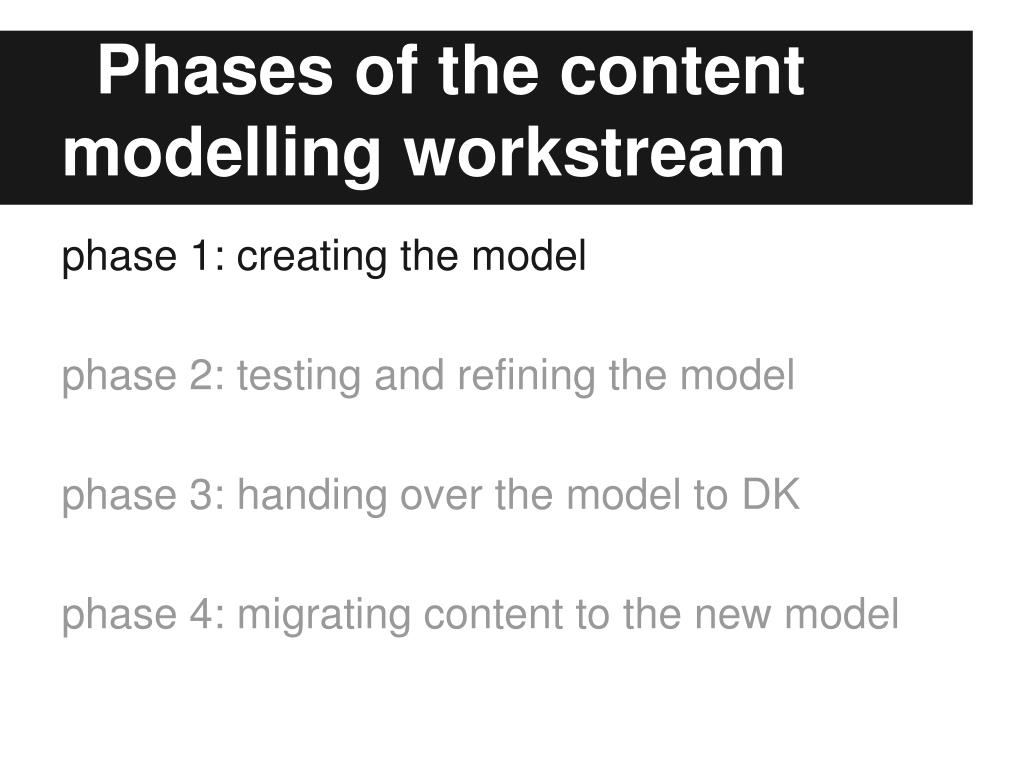 Phases of the content modelling workstream

phase 1: creating the model

phase 2: testing and refining the model

phase 3: handing over the model to DK

phase 4: migrating content to the new model